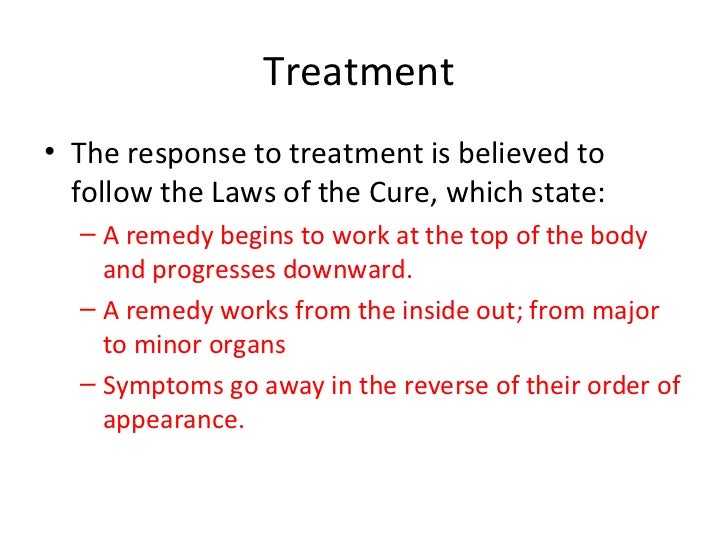 Treatment

• The response to treatment is believed to follow the Laws of the Cure, which state:

– A remedy begins to work at the top of the body and progresses downward.

– A remedy works from the inside out; from major to minor organs

– Symptoms go away in the reverse of their order of appearance.